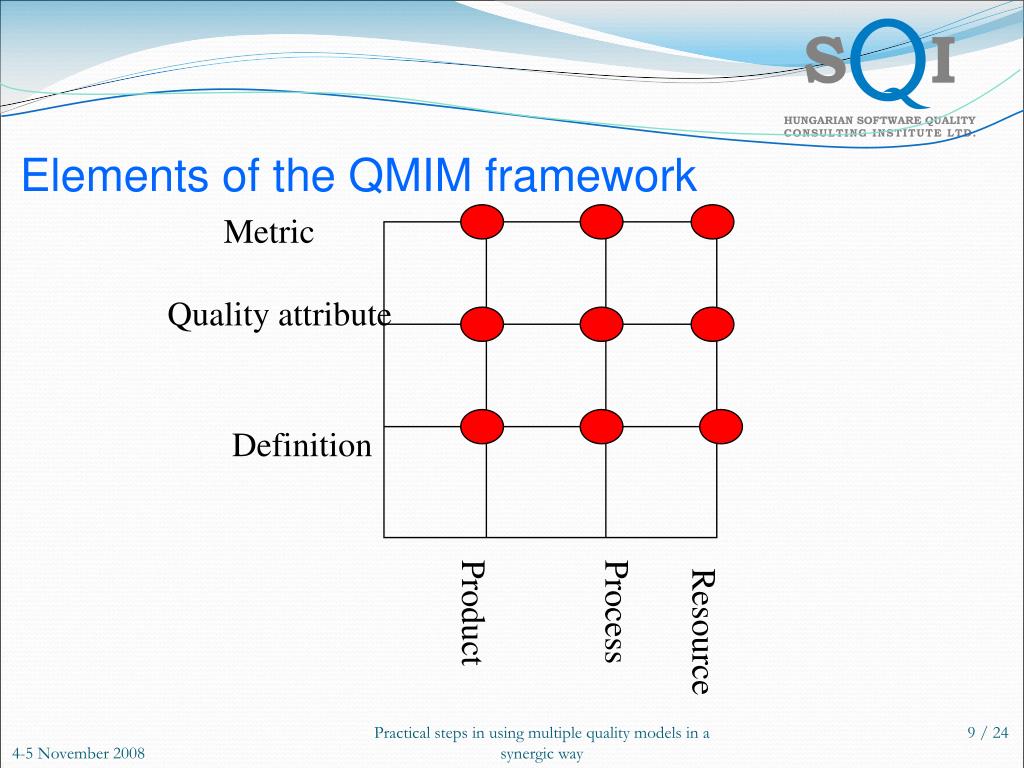 SQI
HUNGARIAN SOFTWARE QUALITY CONSULTING INSTITUTE LTD.

Elements of the QMIM framework

Metric

Quality attribute

Definition

Product

Process

Resource

4-5 November 2008

Practical steps in using multiple quality models in a synergic way

9 / 24